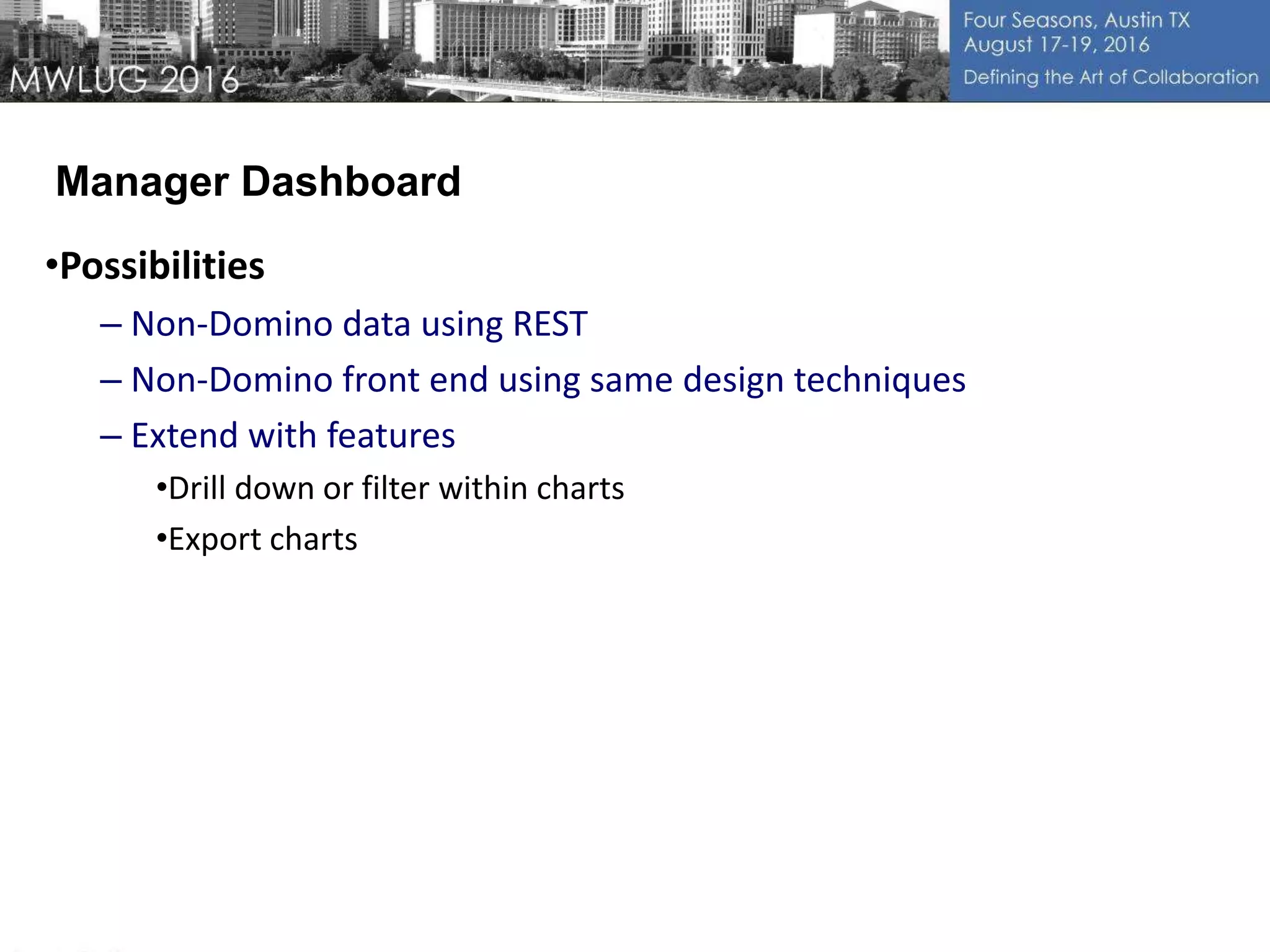 MWLUG 2016

Four Seasons, Austin TX
August 17-19, 2016
Defining the Art of Collaboration

Manager Dashboard

•Possibilities

– Non-Domino data using REST

– Non-Domino front end using same design techniques

– Extend with features

•Drill down or filter within charts

•Export charts